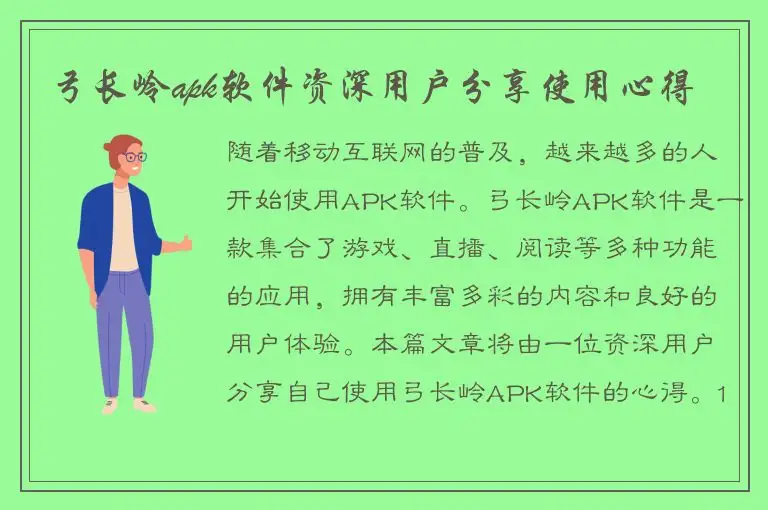 弓长岭apk软件资深用户分享使用心得

随着移动互联网的普及，越来越多的人开始使用APK软件。弓长岭APK软件是一款集合了游戏、直播、阅读等多种功能的应用，拥有丰富多彩的内容和良好的用户体验。本篇文章将由一位资深用户分享自己使用弓长岭APK软件的心得。1